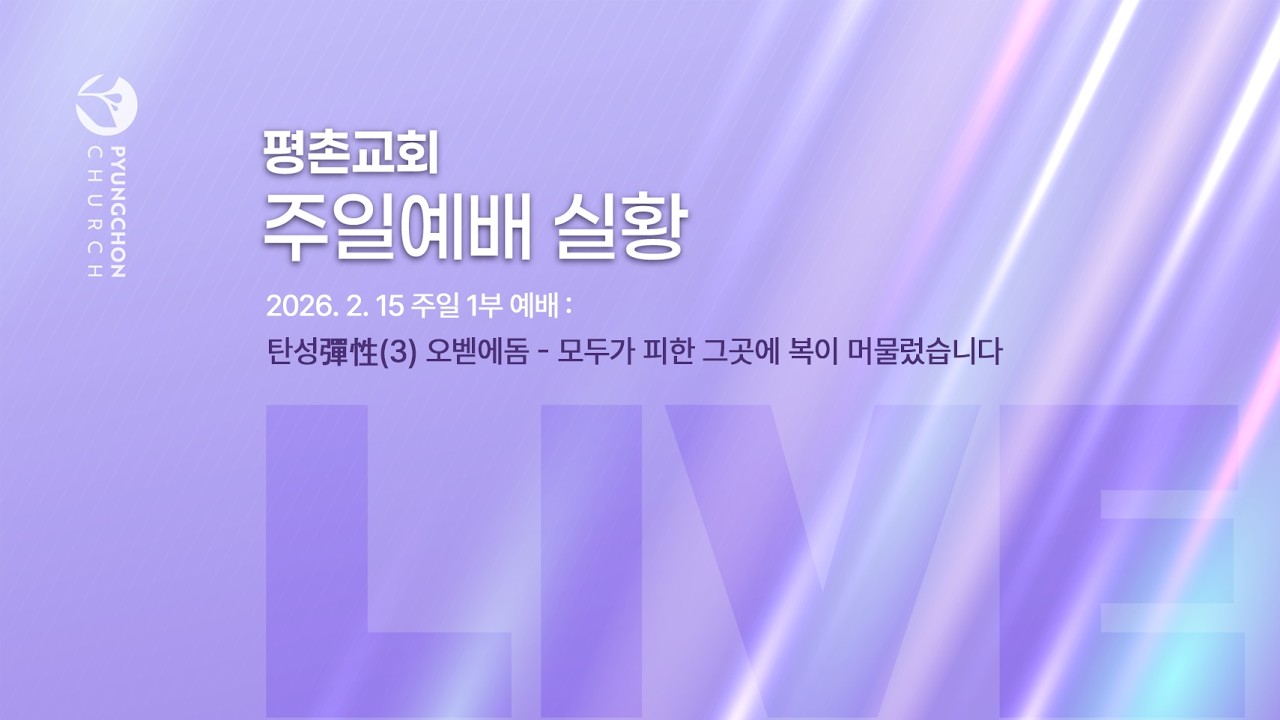 PYUNGCHON CHURCH

평촌교회
주일예배 실황

2026. 2. 15 주일 1부 예배 :
탄성彈性(3) 오벧에돔 - 모두가 피한 그곳에 복이 머물렀습니다

LIVE